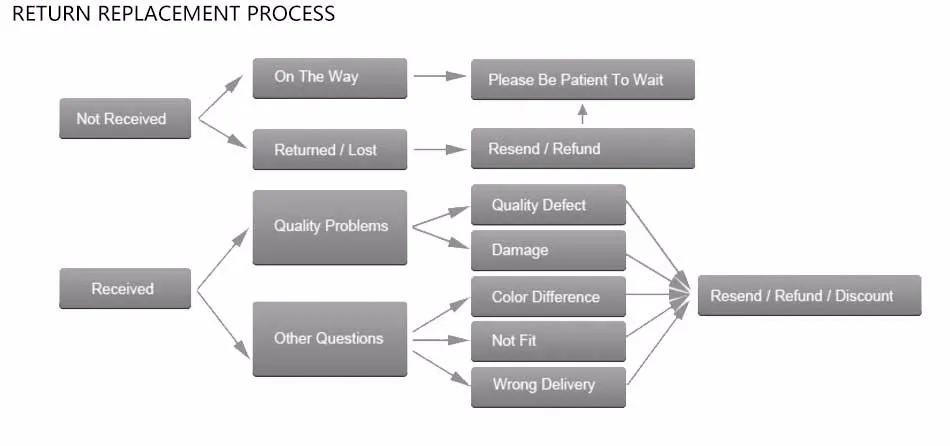 RETURN REPLACEMENT PROCESS

Not Received

On The Way

Please Be Patient To Wait

Returned / Lost

Resend / Refund

Received

Quality Problems

Quality Defect

Damage

Other Questions

Color Difference

Not Fit

Wrong Delivery

Resend / Refund / Discount